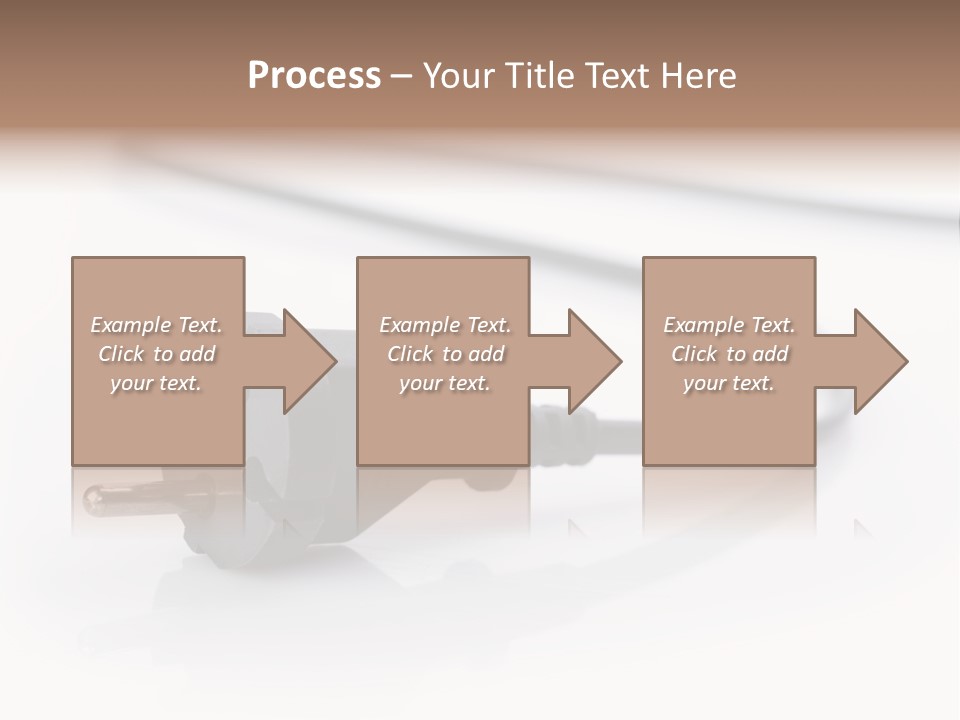 Process – Your Title Text Here

Example Text. Click to add your text.

Example Text. Click to add your text.

Example Text. Click to add your text.